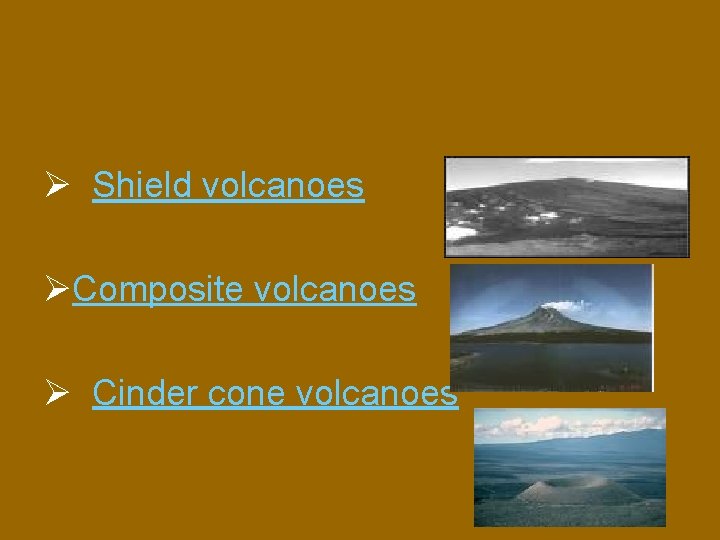 ➢ Shield volcanoes

➢Composite volcanoes

➢ Cinder cone volcanoes